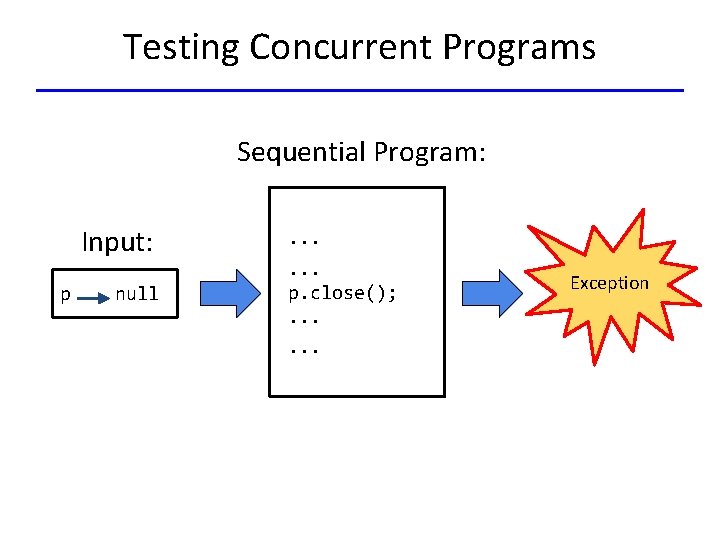 Testing Concurrent Programs

Sequential Program:

Input:

p null

...
...
p.close();
...
...

Exception